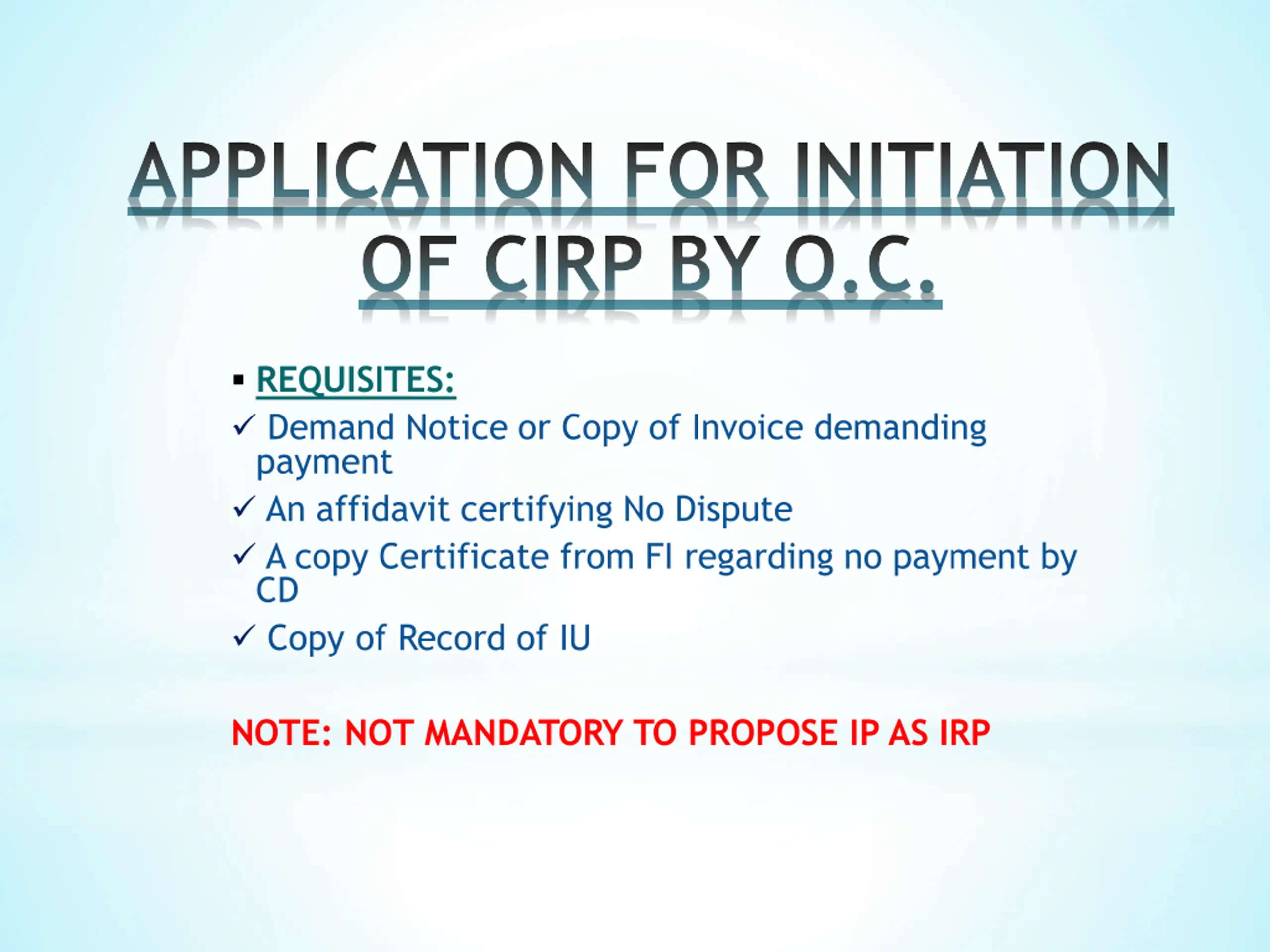 APPLICATION FOR INITIATION OF CIRP BY O.C.

▪ REQUISITES:
✓ Demand Notice or Copy of Invoice demanding payment
✓ An affidavit certifying No Dispute
✓ A copy Certificate from FI regarding no payment by CD
✓ Copy of Record of IU

NOTE: NOT MANDATORY TO PROPOSE IP AS IRP